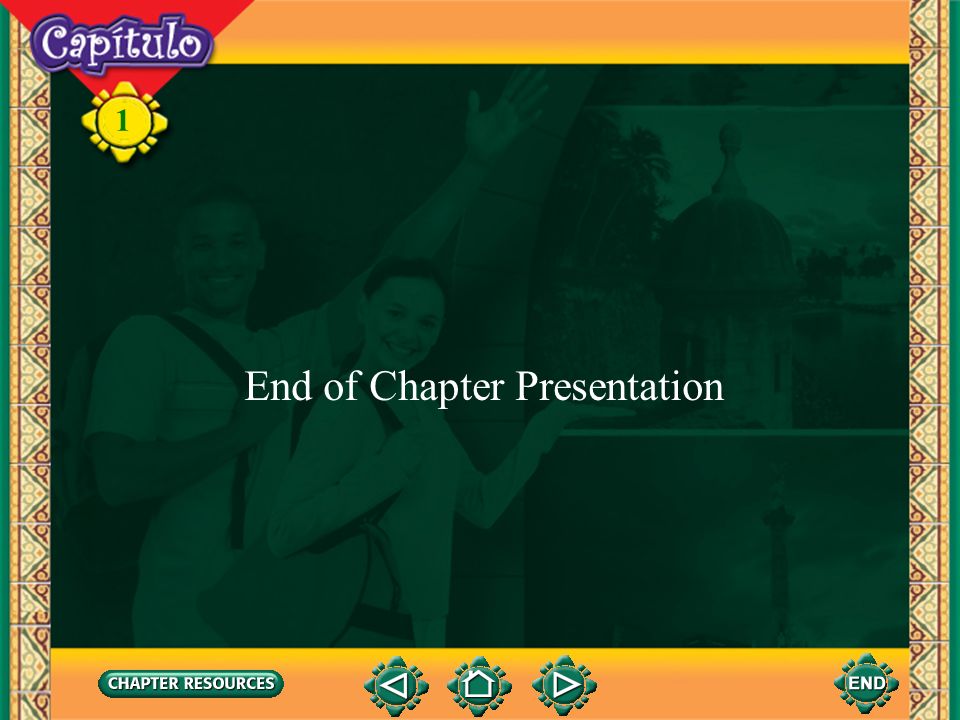 Capítulo
1

End of Chapter Presentation

CHAPTER RESOURCES
END